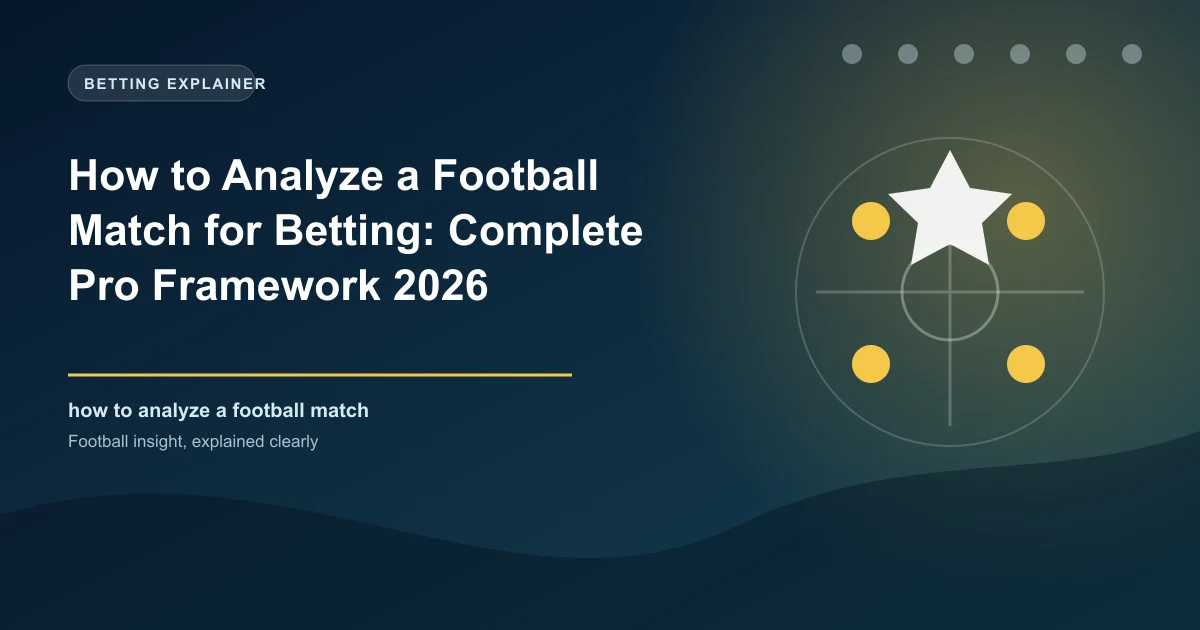 BETTING EXPLAINER

How to Analyze a Football Match for Betting: Complete Pro Framework 2026

how to analyze a football match

Football insight, explained clearly